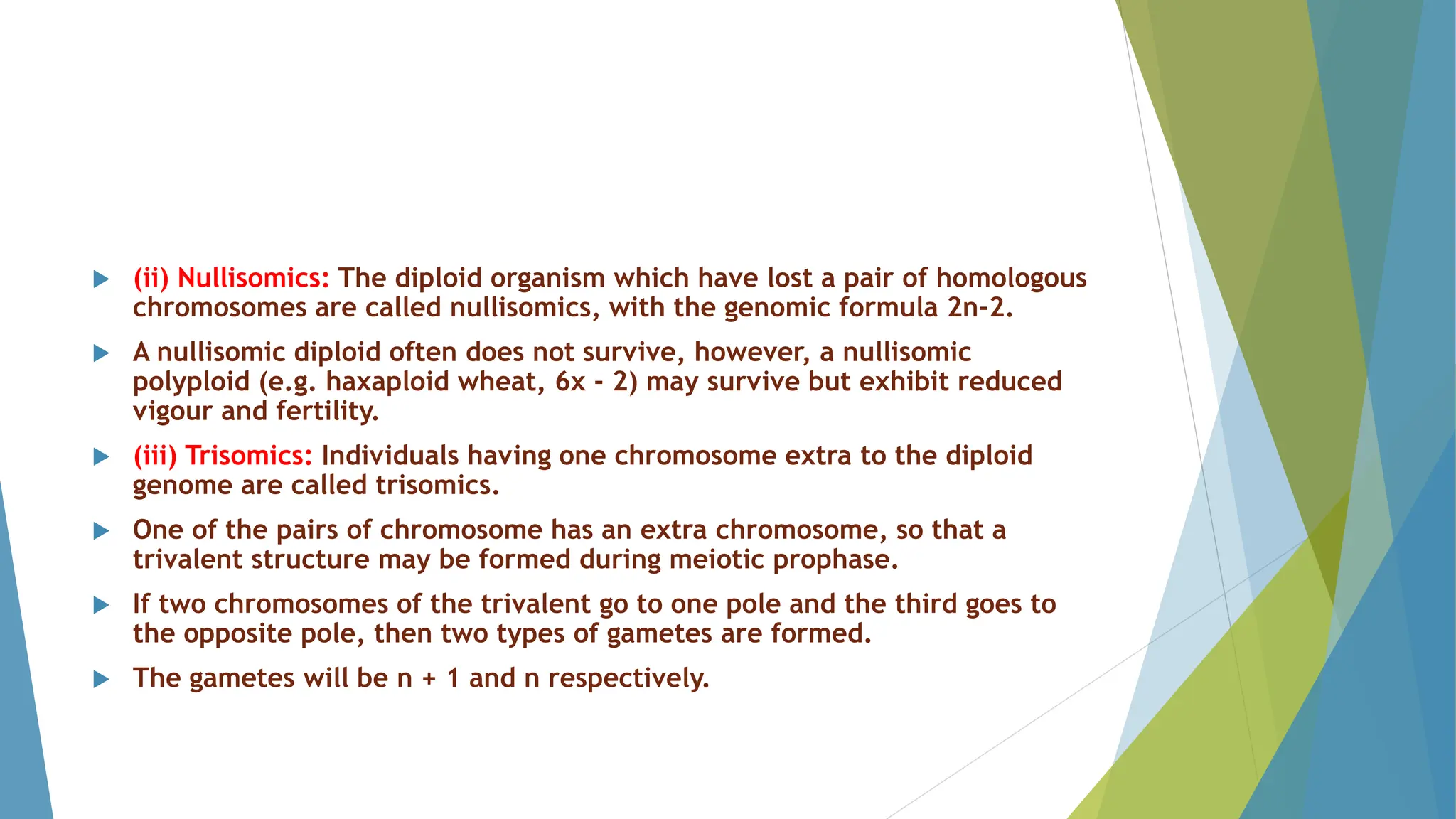 (ii) Nullisomics: The diploid organism which have lost a pair of homologous chromosomes are called nullisomics, with the genomic formula 2n-2.

A nullisomic diploid often does not survive, however, a nullisomic polyploid (e.g. haxaploid wheat, 6x - 2) may survive but exhibit reduced vigour and fertility.

(iii) Trisomics: Individuals having one chromosome extra to the diploid genome are called trisomics.

One of the pairs of chromosome has an extra chromosome, so that a trivalent structure may be formed during meiotic prophase.

If two chromosomes of the trivalent go to one pole and the third goes to the opposite pole, then two types of gametes are formed.

The gametes will be n + 1 and n respectively.